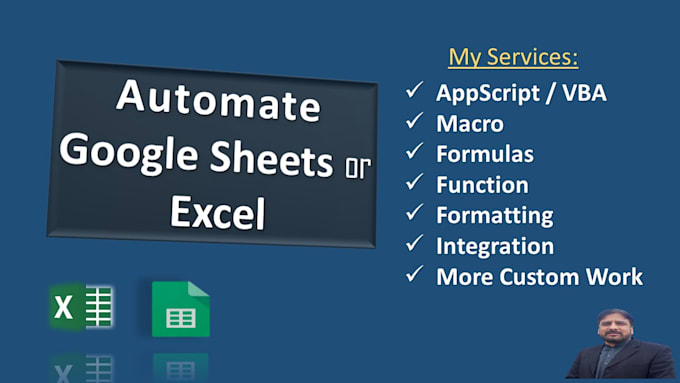 Automate
Google Sheets or
Excel

My Services:

✓ AppScript / VBA
✓ Macro
✓ Formulas
✓ Function
✓ Formatting
✓ Integration
✓ More Custom Work

X